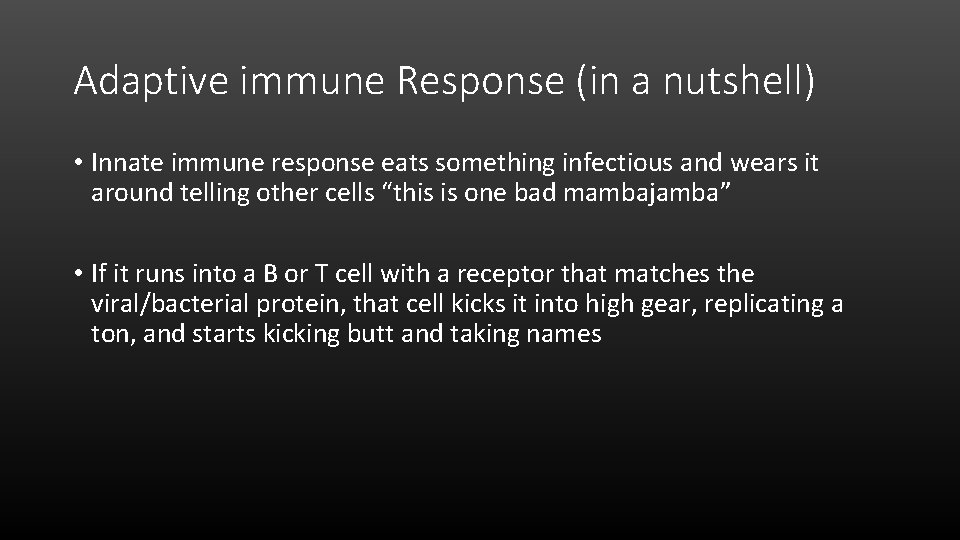 Adaptive immune Response (in a nutshell)

• Innate immune response eats something infectious and wears it around telling other cells “this is one bad mambajamba”

• If it runs into a B or T cell with a receptor that matches the viral/bacterial protein, that cell kicks it into high gear, replicating a ton, and starts kicking butt and taking names